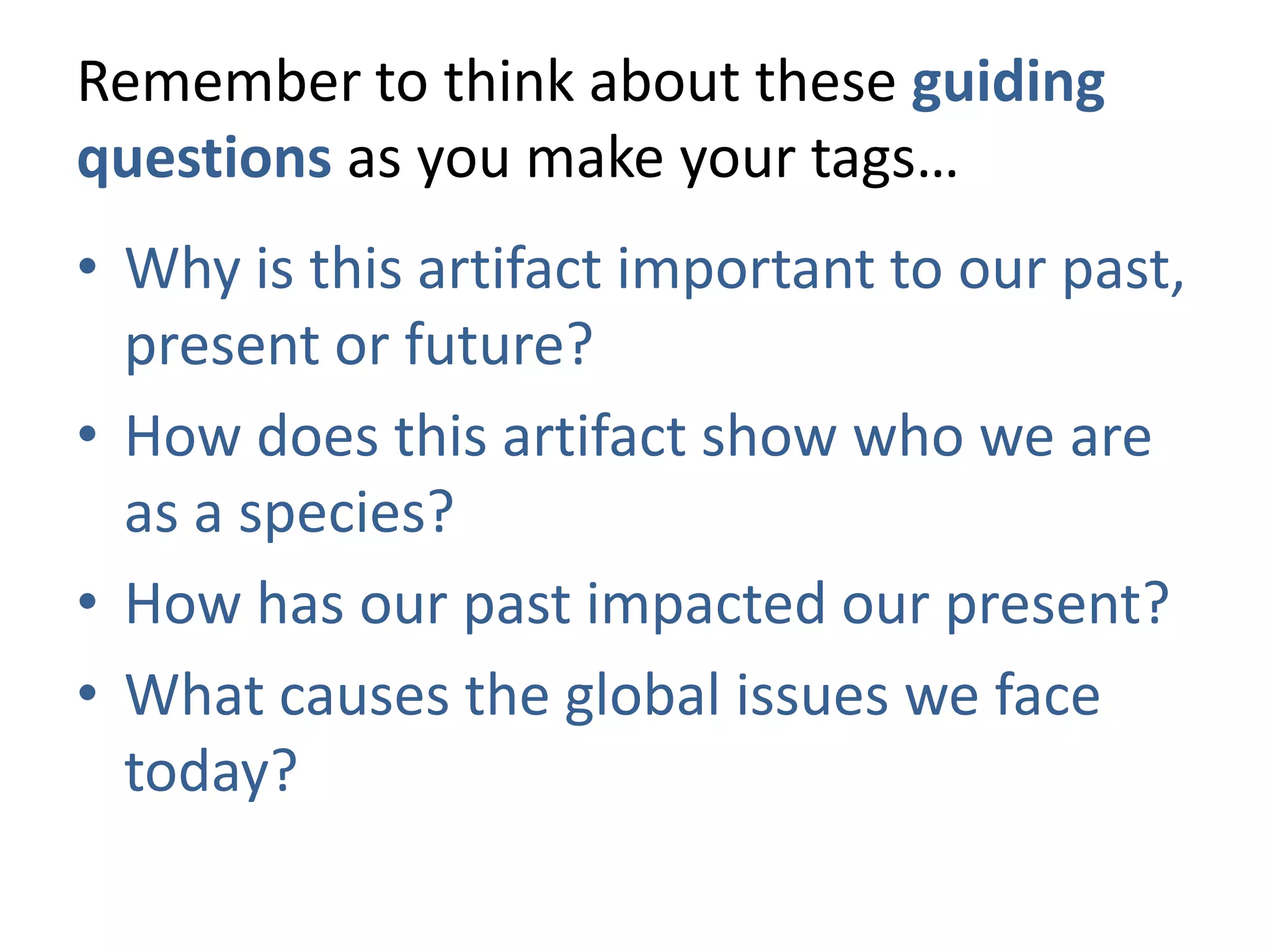 Remember to think about these guiding questions as you make your tags…

• Why is this artifact important to our past, present or future?
• How does this artifact show who we are as a species?
• How has our past impacted our present?
• What causes the global issues we face today?